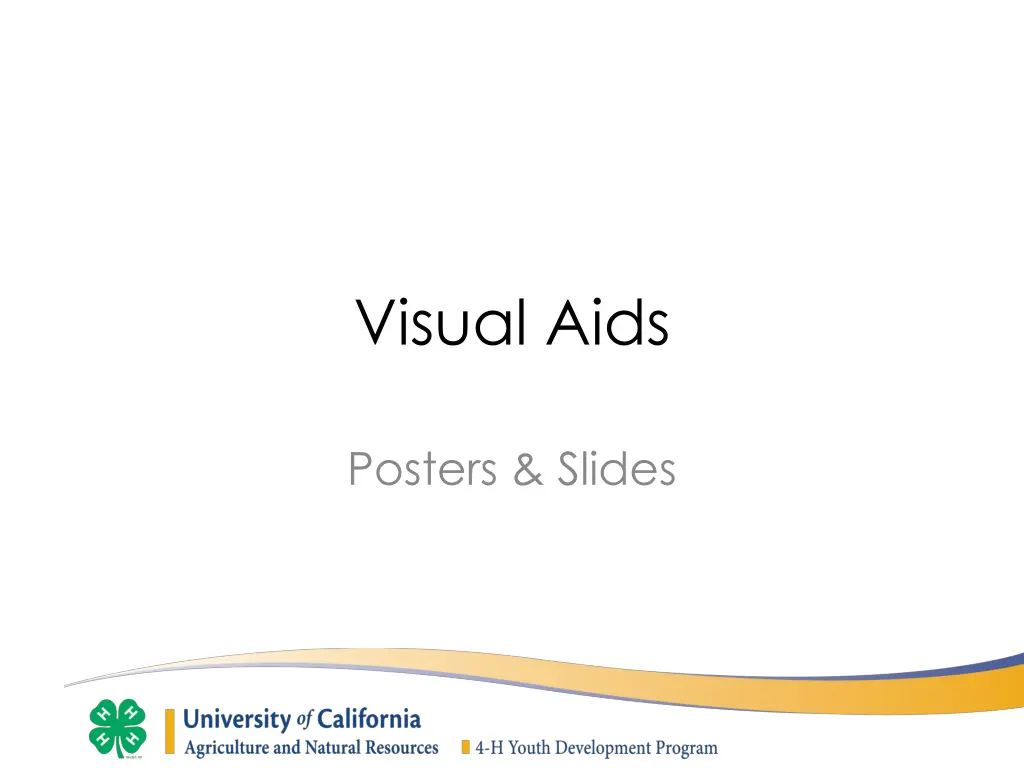 Visual Aids

Posters & Slides

H H H H

University of California
Agriculture and Natural Resources

4-H Youth Development Program